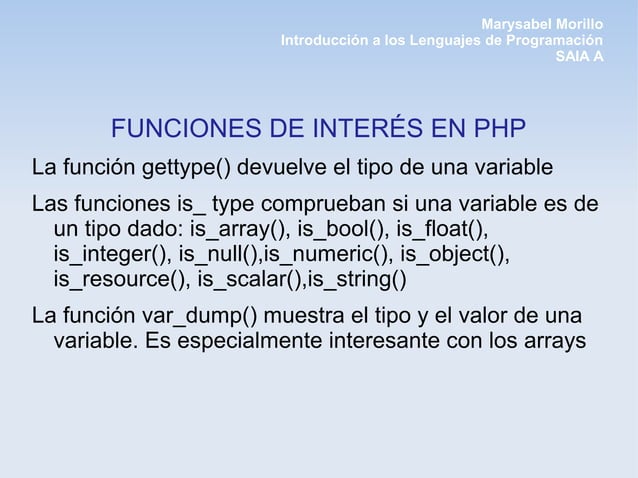 Marysabel Morillo
Introducción a los Lenguajes de Programación
SAIA A

FUNCIONES DE INTERÉS EN PHP

La función gettype() devuelve el tipo de una variable

Las funciones is_ type comprueban si una variable es de un tipo dado: is_array(), is_bool(), is_float(), is_integer(), is_null(),is_numeric(), is_object(), is_resource(), is_scalar(),is_string()

La función var_dump() muestra el tipo y el valor de una variable. Es especialmente interesante con los arrays